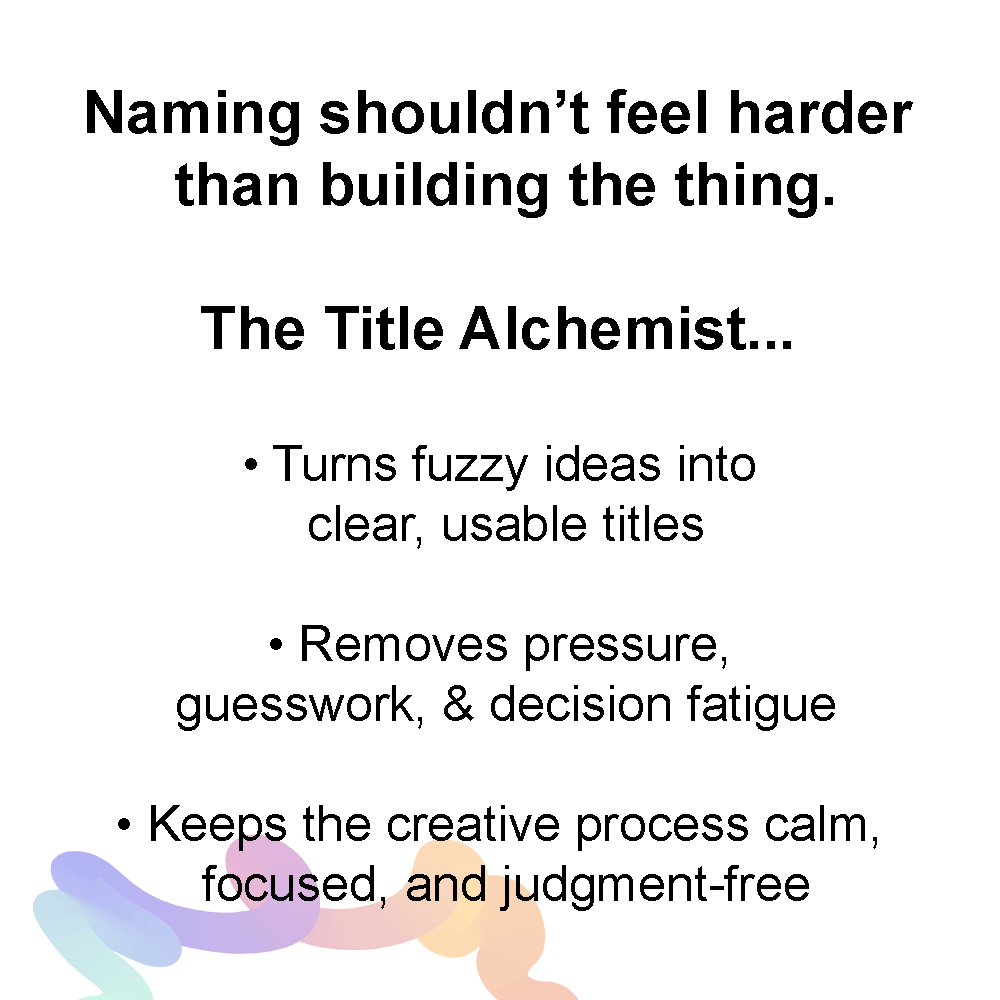 Naming shouldn’t feel harder than building the thing.

The Title Alchemist...

• Turns fuzzy ideas into clear, usable titles

• Removes pressure, guesswork, & decision fatigue

• Keeps the creative process calm, focused, and judgment-free